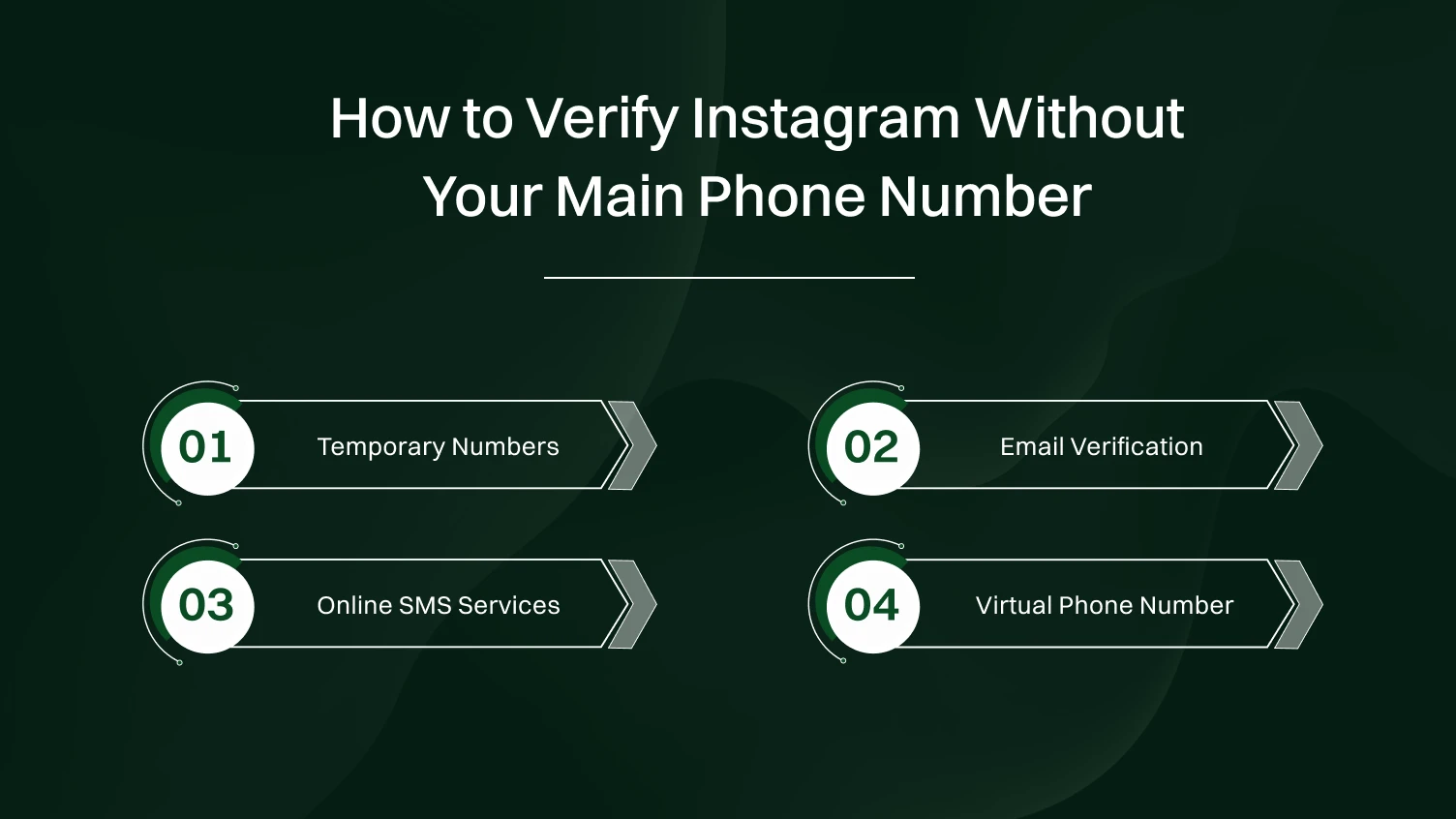 How to Verify Instagram Without Your Main Phone Number

01 Temporary Numbers

02 Email Verification

03 Online SMS Services

04 Virtual Phone Number